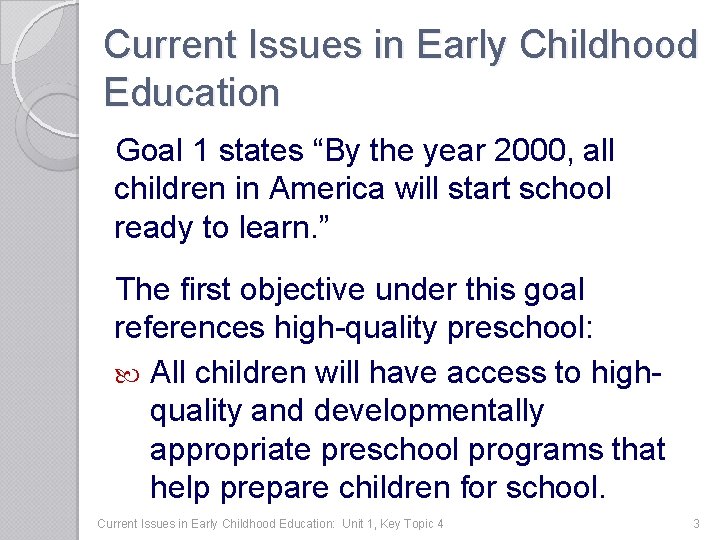 Current Issues in Early Childhood Education

Goal 1 states “By the year 2000, all children in America will start school ready to learn.”

The first objective under this goal references high-quality preschool:

All children will have access to high-quality and developmentally appropriate preschool programs that help prepare children for school.

Current Issues in Early Childhood Education: Unit 1, Key Topic 4

3